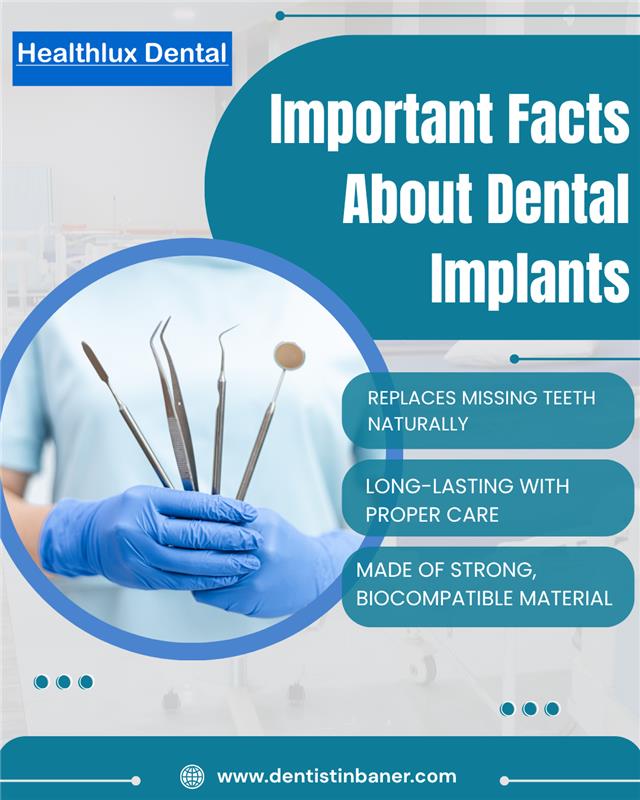 Healthlux Dental

Important Facts About Dental Implants

REPLACES MISSING TEETH NATURALLY

LONG-LASTING WITH PROPER CARE

MADE OF STRONG, BIOCOMPATIBLE MATERIAL

www.dentistinbaner.com